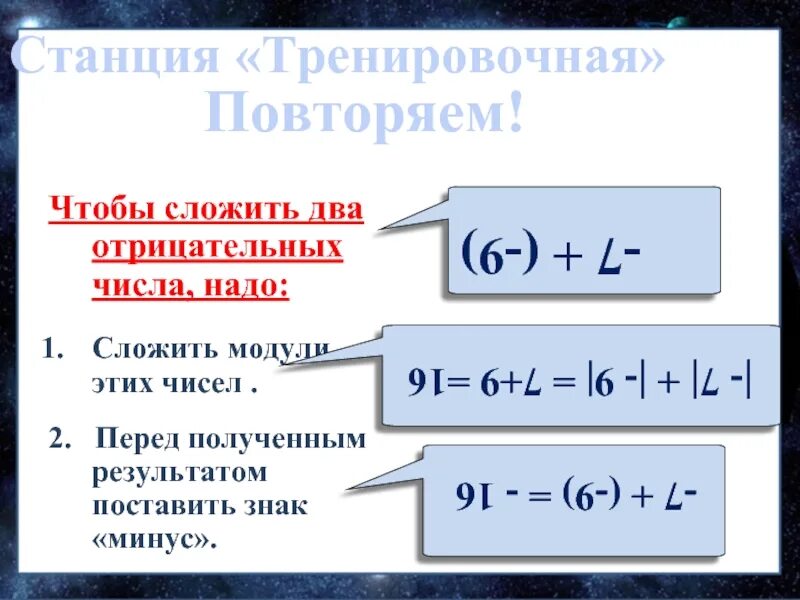 Станция «Тренировочная»
Повторяем!

Чтобы сложить два отрицательных числа, надо:

1. Сложить модули этих чисел .

2. Перед полученным результатом поставить знак «минус».

$-7 + (-9)$

$|-7| + |-9| = 7+9 = 16$

$-7 + (-9) = -16$